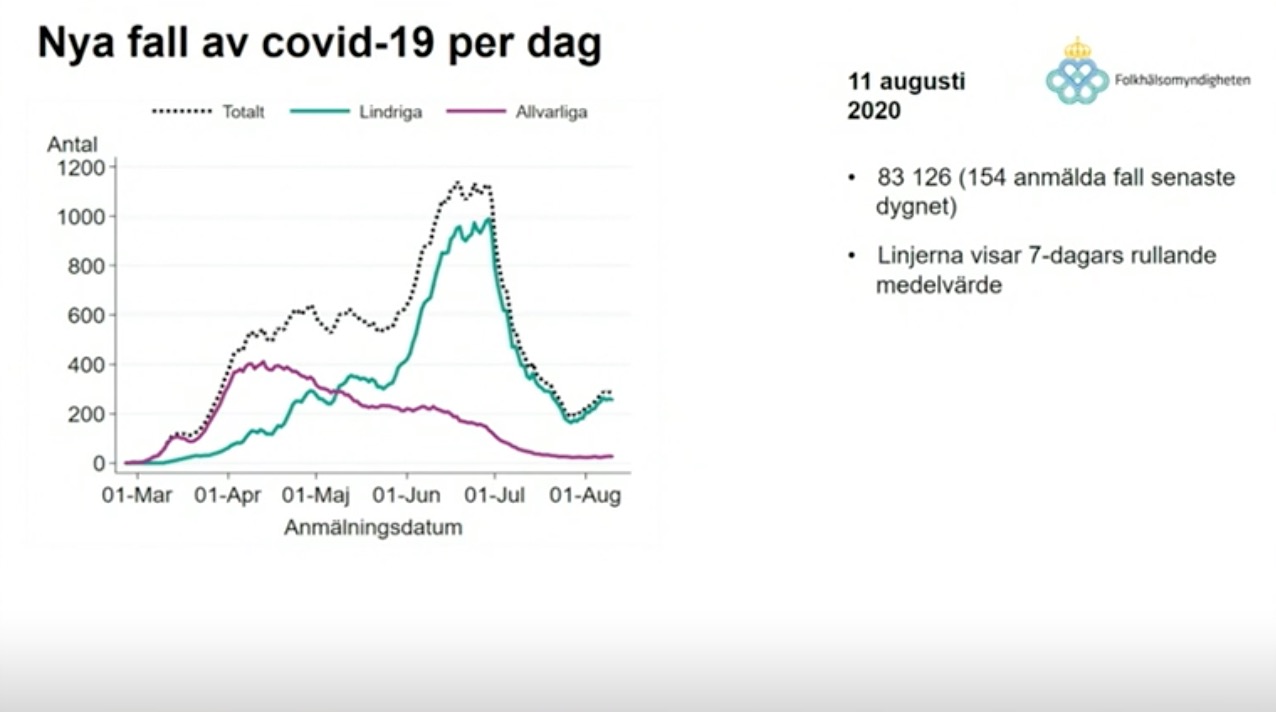 Nya fall av covid-19 per dag

Totalt Lindriga Allvarliga

Antal

1200
1000
800
600
400
200
0

01-Mar 01-Apr 01-Maj 01-Jun 01-Jul 01-Aug

Anmälningsdatum

11 augusti 2020

Folkhälsomyndigheten

• 83 126 (154 anmälda fall senaste dygnet)

• Linjerna visar 7-dagars rullande medelvärde